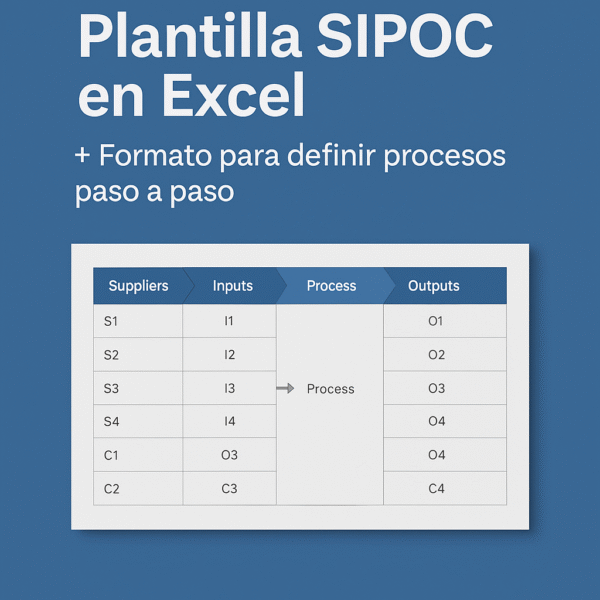 Plantilla SIPOC en Excel

+ Formato para definir procesos paso a paso

| Suppliers | Inputs | Process | Outputs |
|---|---|---|---|
| S1 | I1 | | O1 |
| S2 | I2 | | O2 |
| S3 | I3 | Process | O3 |
| S4 | I4 | | O4 |
| C1 | O3 | | O4 |
| C2 | C3 | | C4 |